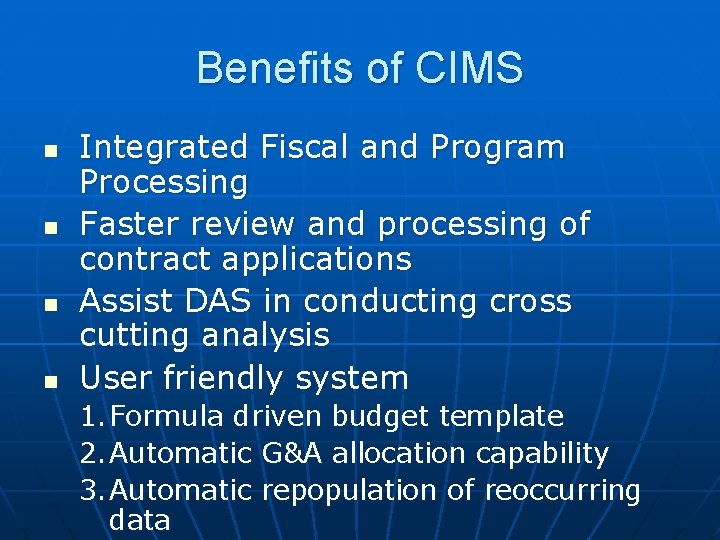 Benefits of CIMS

- Integrated Fiscal and Program Processing
- Faster review and processing of contract applications
- Assist DAS in conducting cross cutting analysis
- User friendly system

1. Formula driven budget template
2. Automatic G&A allocation capability
3. Automatic repopulation of reoccurring data